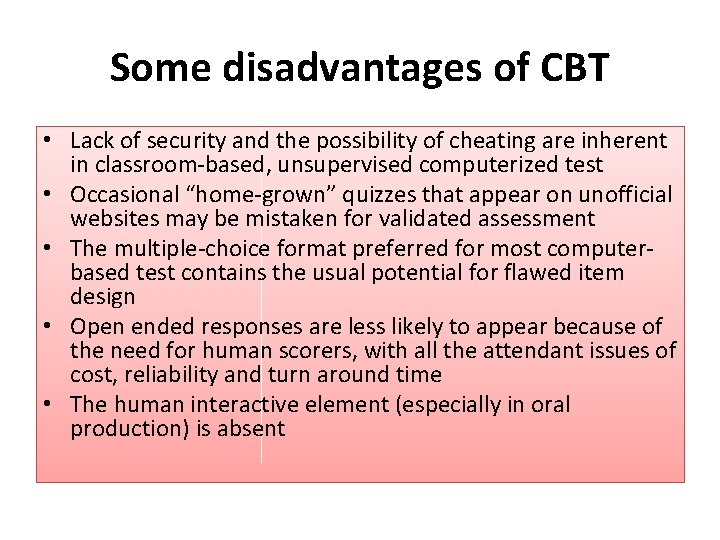 Some disadvantages of CBT

• Lack of security and the possibility of cheating are inherent in classroom-based, unsupervised computerized test
• Occasional “home-grown” quizzes that appear on unofficial websites may be mistaken for validated assessment
• The multiple-choice format preferred for most computer-based test contains the usual potential for flawed item design
• Open ended responses are less likely to appear because of the need for human scorers, with all the attendant issues of cost, reliability and turn around time
• The human interactive element (especially in oral production) is absent